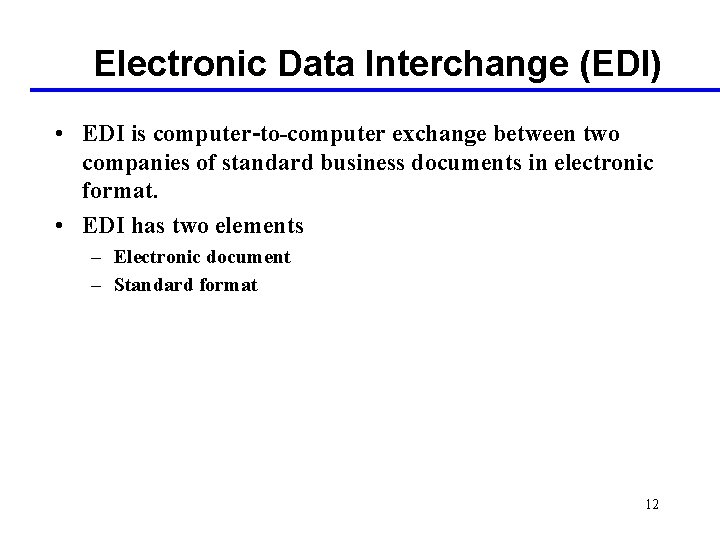 Electronic Data Interchange (EDI)

• EDI is computer-to-computer exchange between two companies of standard business documents in electronic format.

• EDI has two elements
– Electronic document
– Standard format

12